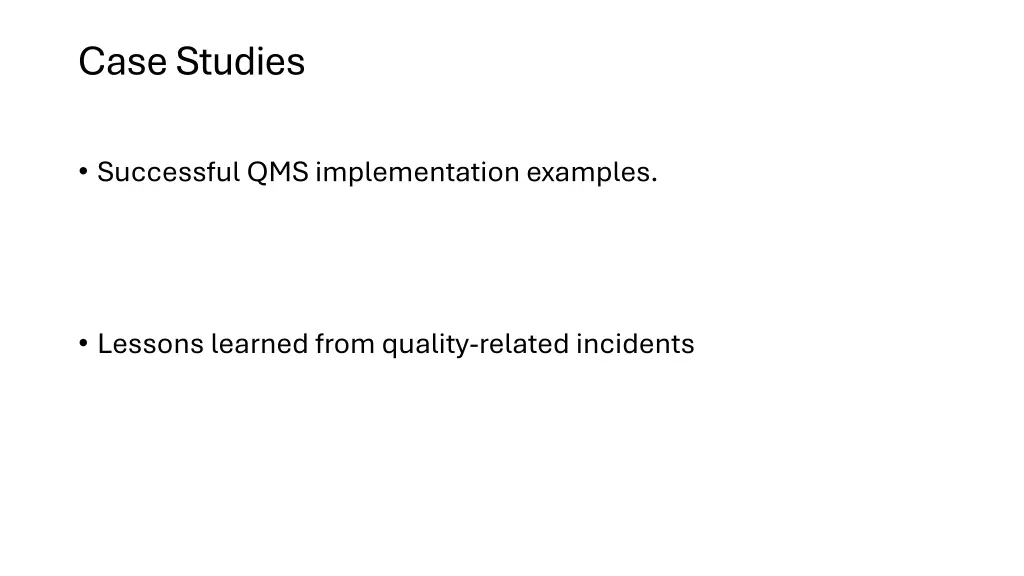 Case Studies

• Successful QMS implementation examples.

• Lessons learned from quality-related incidents